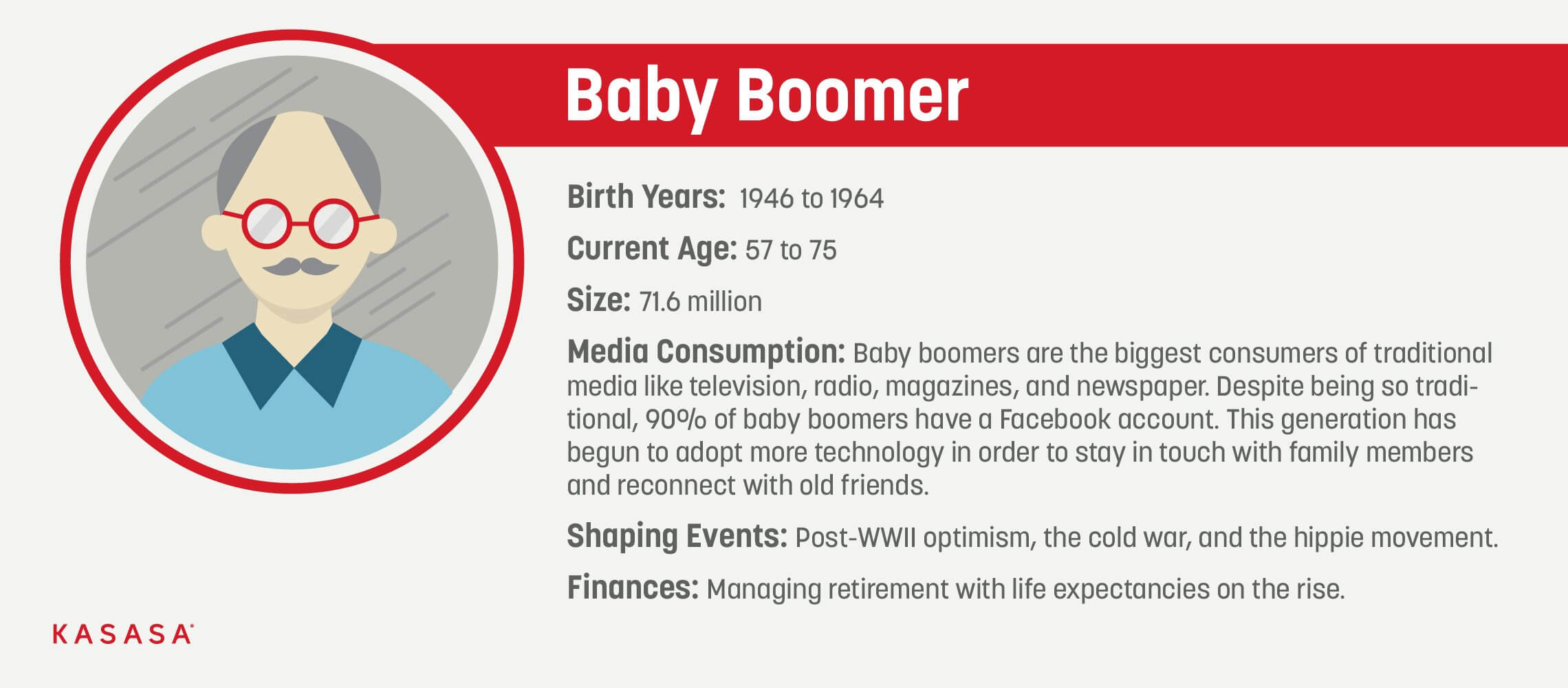 Baby Boomer

Birth Years: 1946 to 1964

Current Age: 57 to 75

Size: 71.6 million

Media Consumption: Baby boomers are the biggest consumers of traditional media like television, radio, magazines, and newspaper. Despite being so traditional, 90% of baby boomers have a Facebook account. This generation has begun to adopt more technology in order to stay in touch with family members and reconnect with old friends.

Shaping Events: Post-WWII optimism, the cold war, and the hippie movement.

Finances: Managing retirement with life expectancies on the rise.

KASASA